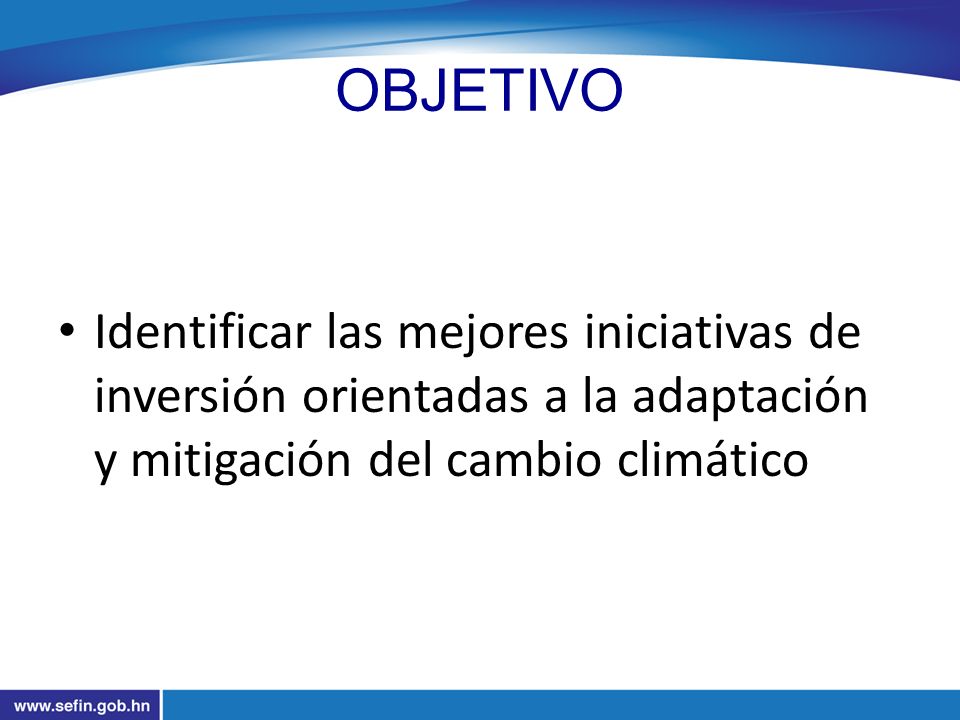 OBJETIVO

• Identificar las mejores iniciativas de inversión orientadas a la adaptación y mitigación del cambio climático

www.sefin.gob.hn